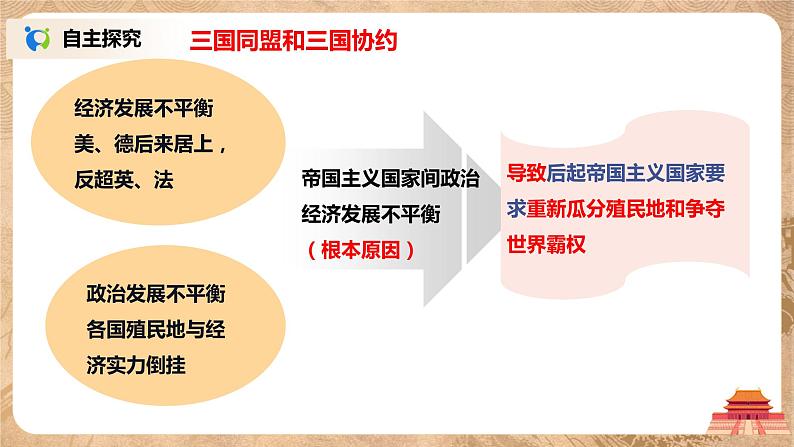 自主探究

三国同盟和三国协约

经济发展不平衡
美、德后来居上，
反超英、法

政治发展不平衡
各国殖民地与经济实力倒挂

帝国主义国家间政治经济发展不平衡
（根本原因）

导致后起帝国主义国家要求重新瓜分殖民地和争夺世界霸权